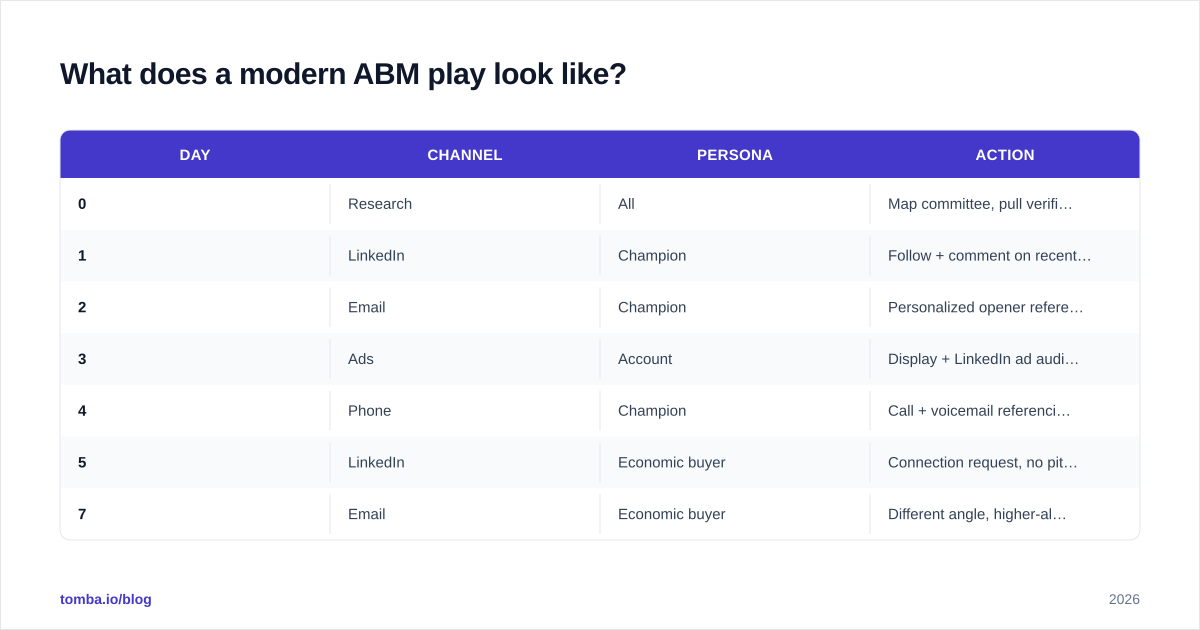 What does a modern ABM play look like?

| DAY | CHANNEL | PERSONA | ACTION |
|---|---|---|---|
| 0 | Research | All | Map committee, pull verifi… |
| 1 | LinkedIn | Champion | Follow + comment on recent… |
| 2 | Email | Champion | Personalized opener refere… |
| 3 | Ads | Account | Display + LinkedIn ad audi… |
| 4 | Phone | Champion | Call + voicemail referenci… |
| 5 | LinkedIn | Economic buyer | Connection request, no pit… |
| 7 | Email | Economic buyer | Different angle, higher-al… |

tomba.io/blog

2026